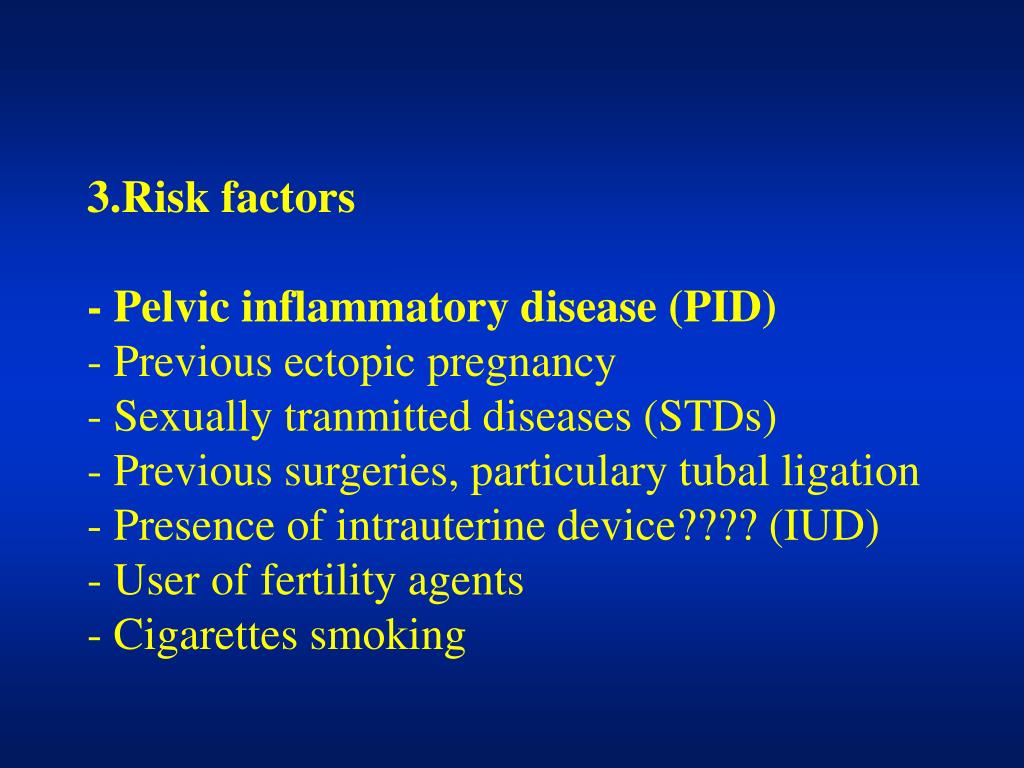 3.Risk factors

- Pelvic inflammatory disease (PID)
- Previous ectopic pregnancy
- Sexually tranmitted diseases (STDs)
- Previous surgeries, particulary tubal ligation
- Presence of intrauterine device???? (IUD)
- User of fertility agents
- Cigarettes smoking